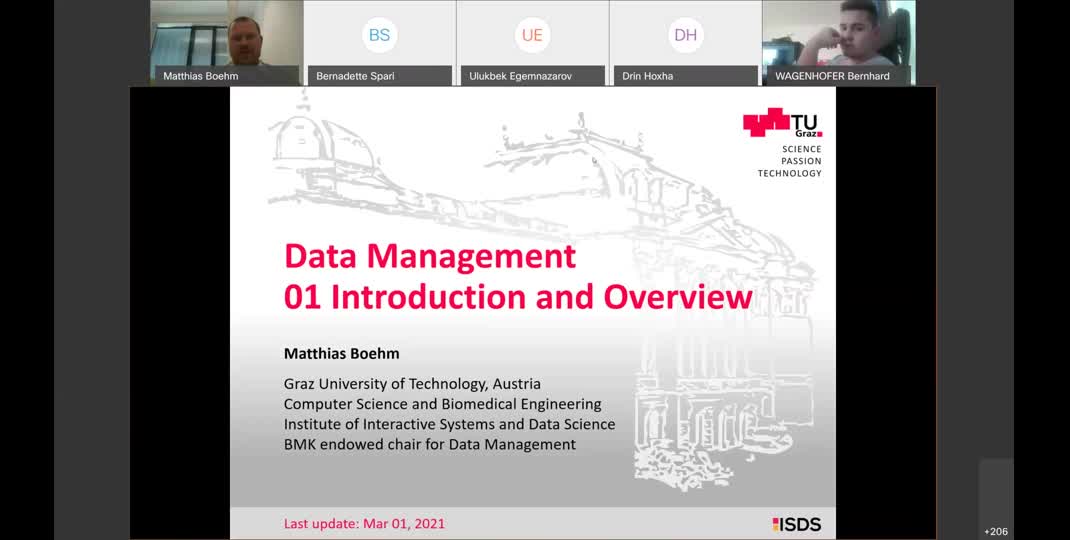 Matthias Boehm

BS
Bernadette Spari

UE
Ulukbek Egemnazarov

DH
Drin Hoxha

WAGENHOFER Bernhard

TU Graz
SCIENCE
PASSION
TECHNOLOGY

Data Management
01 Introduction and Overview

Matthias Boehm

Graz University of Technology, Austria
Computer Science and Biomedical Engineering
Institute of Interactive Systems and Data Science
BMK endowed chair for Data Management

Last update: Mar 01, 2021

ISDS

+206